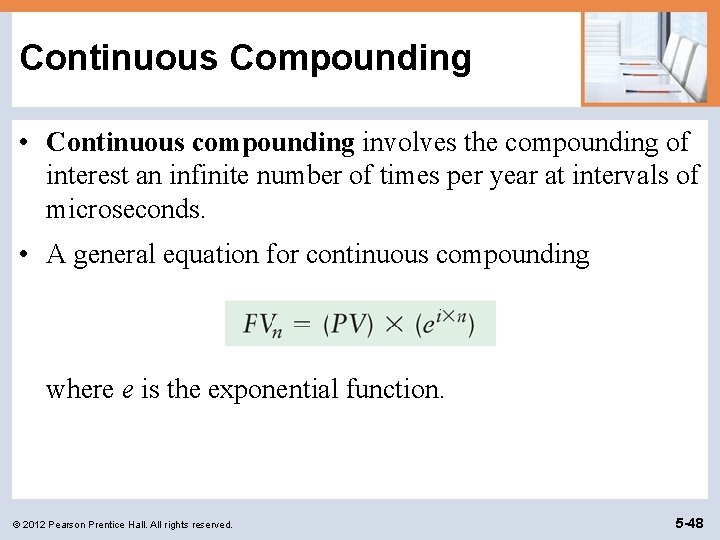 Continuous Compounding

• Continuous compounding involves the compounding of interest an infinite number of times per year at intervals of microseconds.

• A general equation for continuous compounding

$FV_n = (PV) \times (e^{i \times n})$

where $e$ is the exponential function.

© 2012 Pearson Prentice Hall. All rights reserved.

5-48